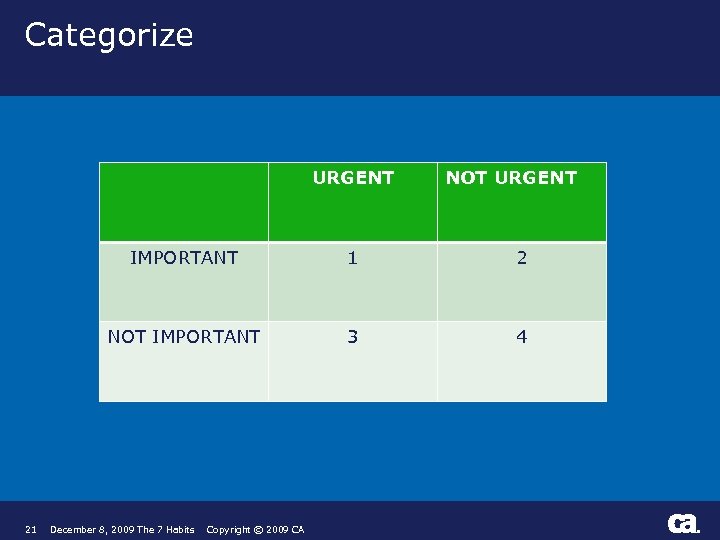 Categorize

| | URGENT | NOT URGENT |
|---|---|---|
| IMPORTANT | 1 | 2 |
| NOT IMPORTANT | 3 | 4 |

21 December 8, 2009 The 7 Habits Copyright © 2009 CA

ca.